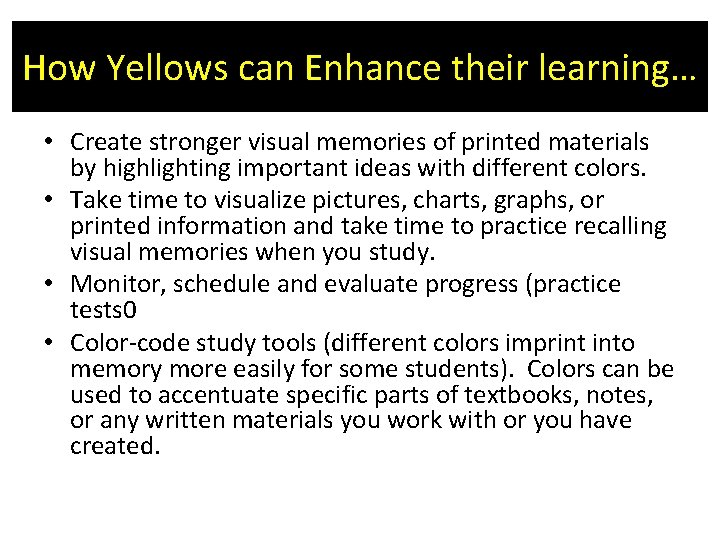 How Yellows can Enhance their learning…

• Create stronger visual memories of printed materials by highlighting important ideas with different colors.
• Take time to visualize pictures, charts, graphs, or printed information and take time to practice recalling visual memories when you study.
• Monitor, schedule and evaluate progress (practice tests0
• Color-code study tools (different colors imprint into memory more easily for some students). Colors can be used to accentuate specific parts of textbooks, notes, or any written materials you work with or you have created.